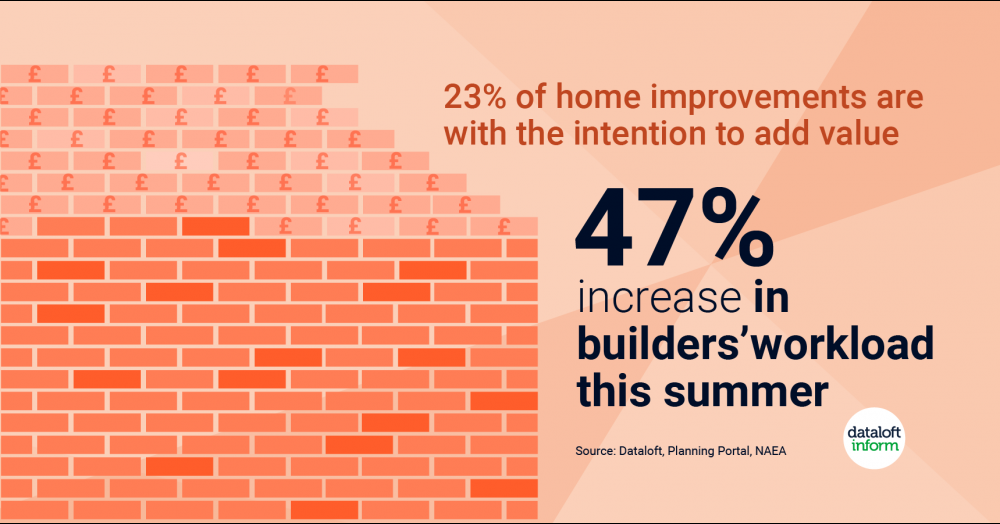 23% of home improvements are with the intention to add value

47%
increase in builders'workload this summer

Source: Dataloft, Planning Portal, NAEA

dataloft inform